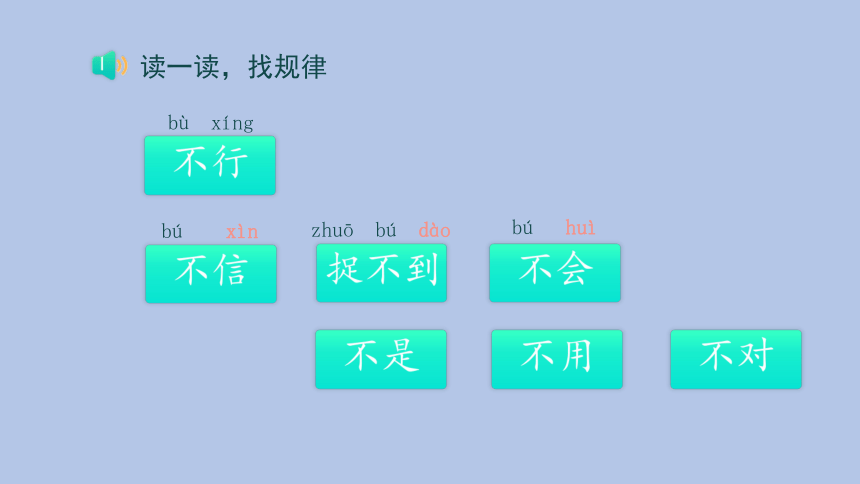 读一读，找规律

bù xíng
不行

bú xìn
不信

zhuō bú dào
捉不到

bú huì
不会

不是

不用

不对